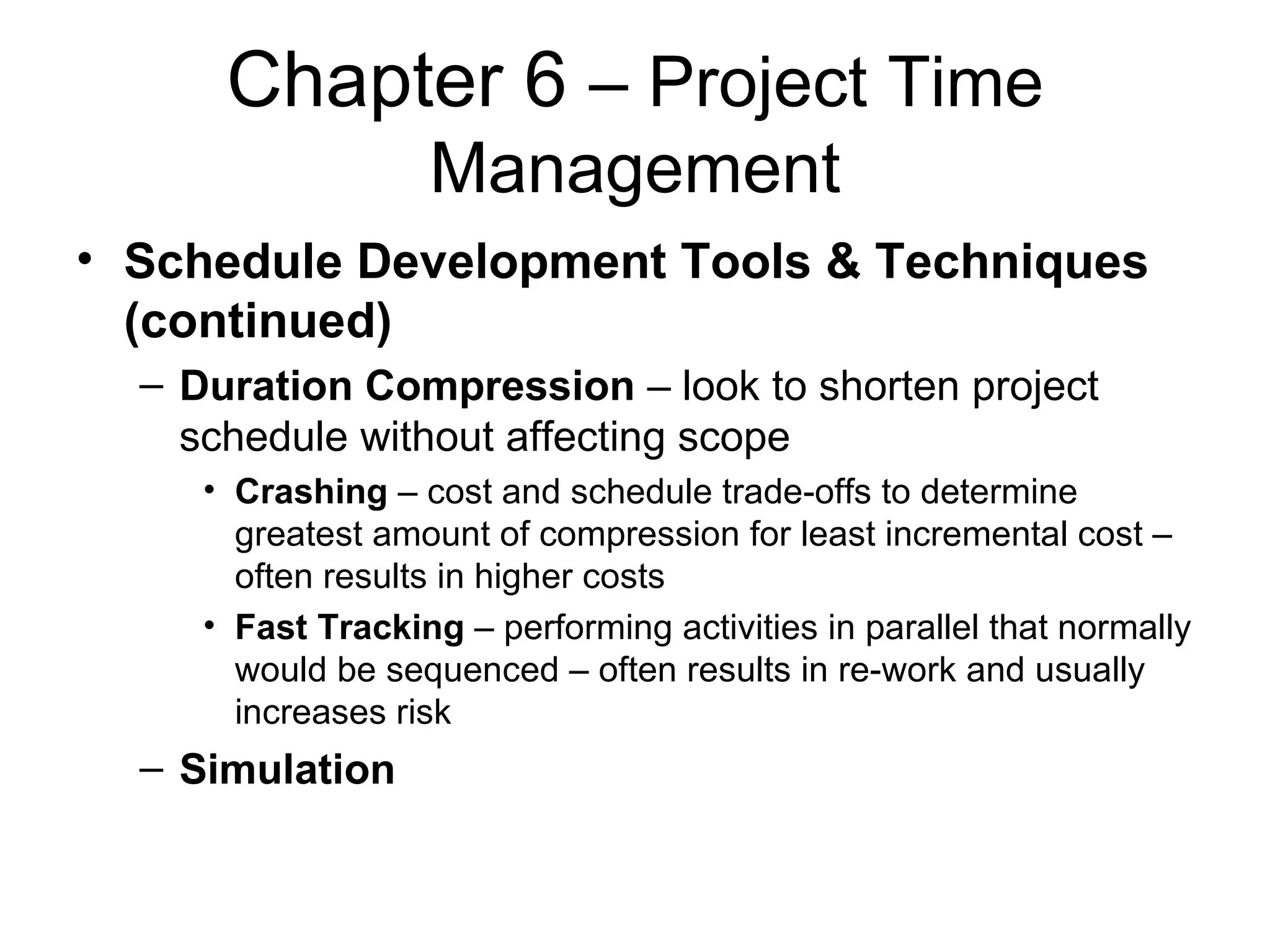 Chapter 6 – Project Time Management

• Schedule Development Tools & Techniques (continued)

– Duration Compression – look to shorten project schedule without affecting scope

• Crashing – cost and schedule trade-offs to determine greatest amount of compression for least incremental cost – often results in higher costs

• Fast Tracking – performing activities in parallel that normally would be sequenced – often results in re-work and usually increases risk

– Simulation